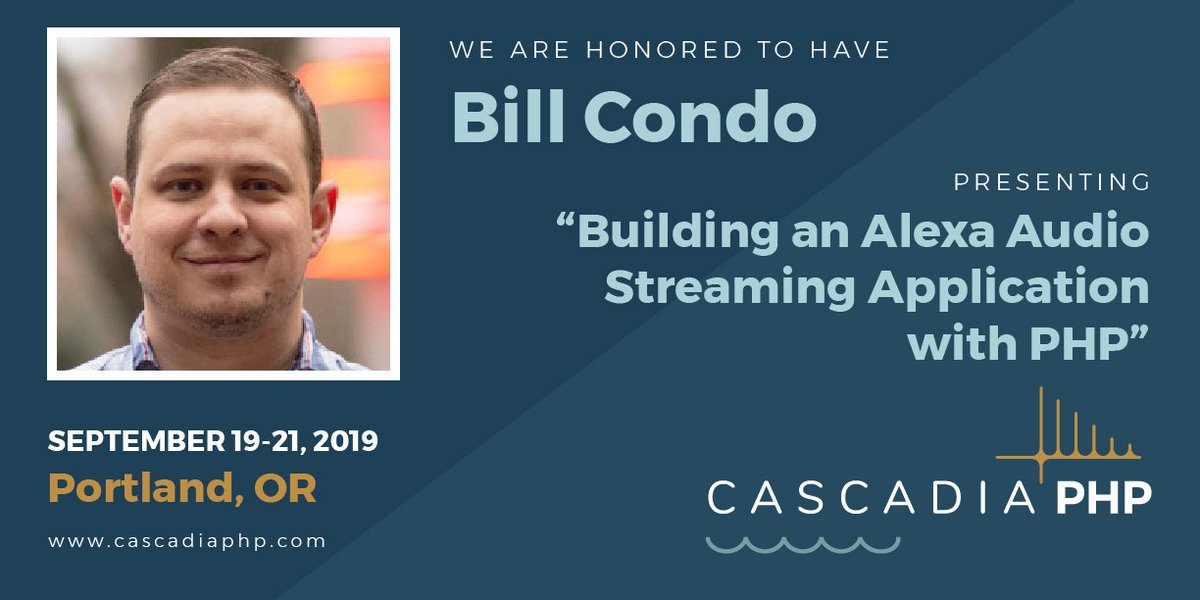 WE ARE HONORED TO HAVE

Bill Condo

PRESENTING

“Building an Alexa Audio Streaming Application with PHP”

SEPTEMBER 19-21, 2019

Portland, OR

www.cascadiaphp.com

CASCADIA PHP